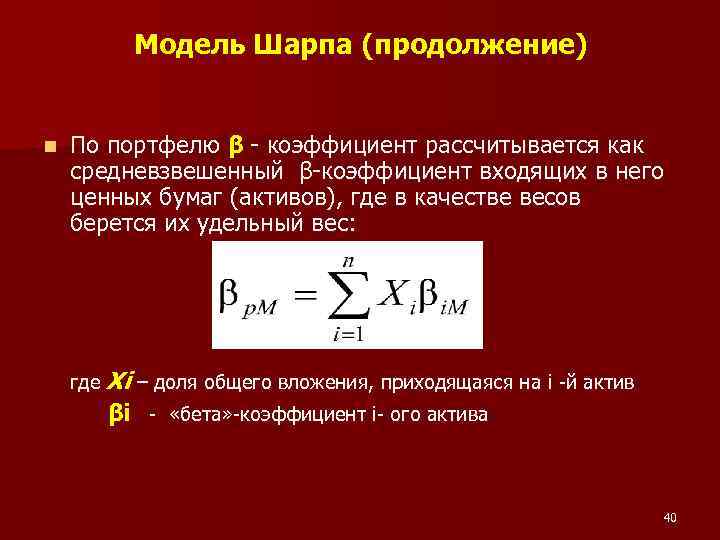 Модель Шарпа (продолжение)

По портфелю β - коэффициент рассчитывается как средневзвешенный β-коэффициент входящих в него ценных бумаг (активов), где в качестве весов берется их удельный вес:

$\beta_{pM} = \sum_{i=1}^{n} X_i \beta_{iM}$

где Xi – доля общего вложения, приходящаяся на i -й актив

βi - «бета»-коэффициент i- ого актива

40